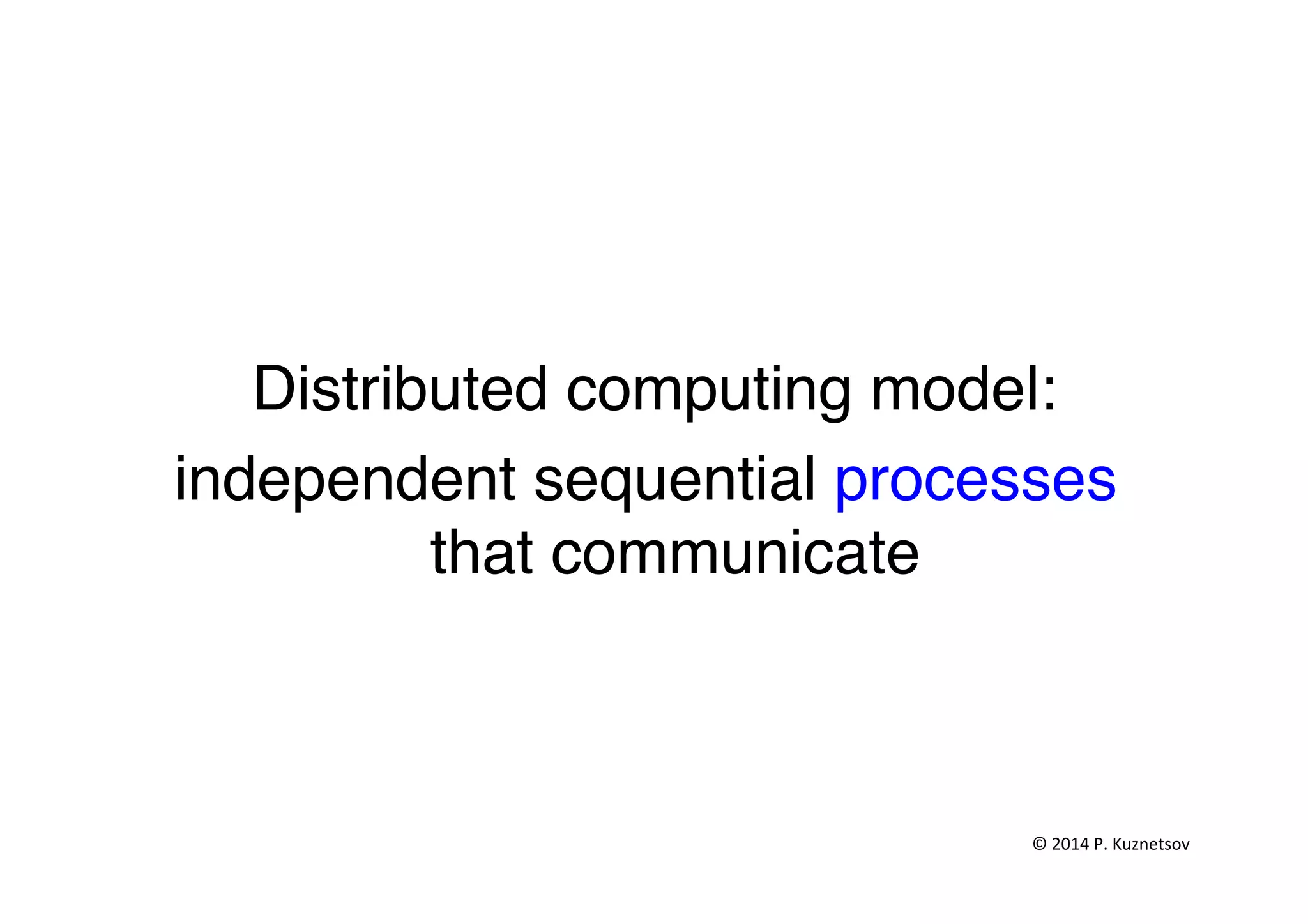 Distributed computing model:

independent sequential processes that communicate

© 2014 P. Kuznetsov